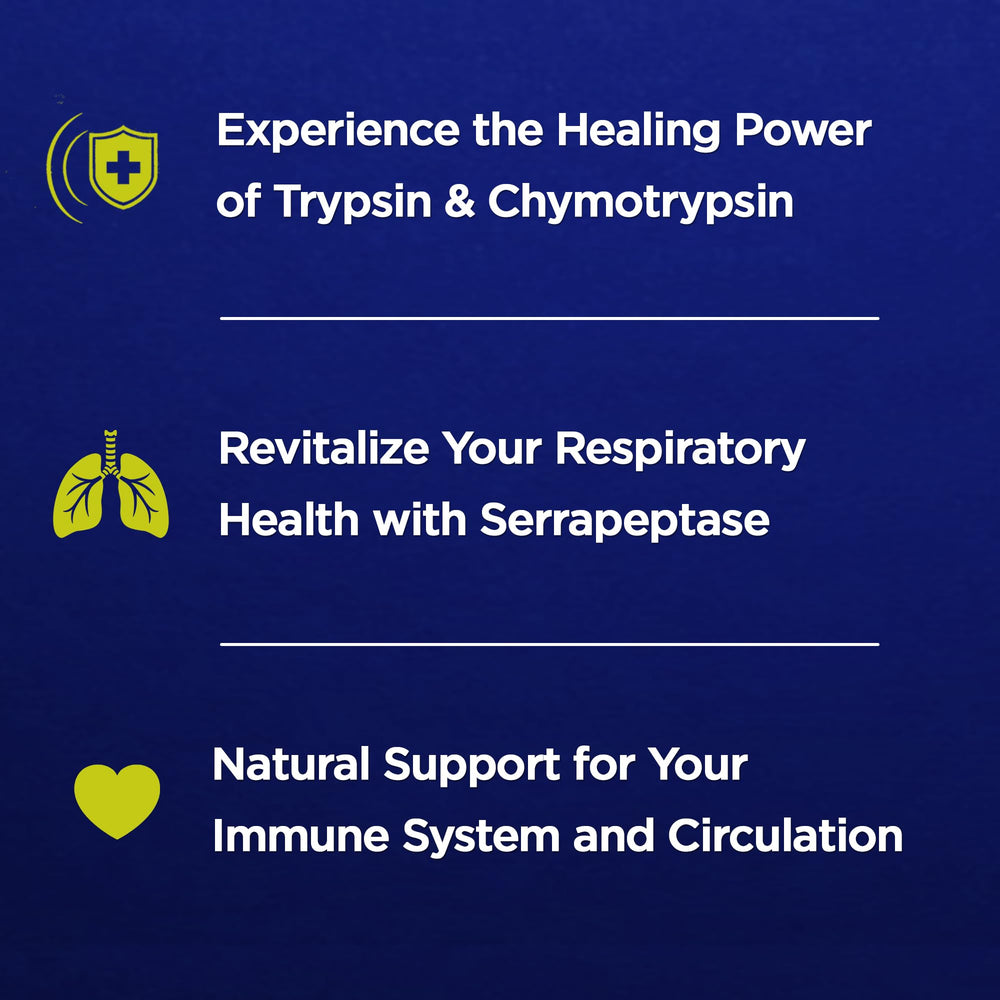 Experience the Healing Power of Trypsin & Chymotrypsin

Revitalize Your Respiratory Health with Serrapeptase

Natural Support for Your Immune System and Circulation